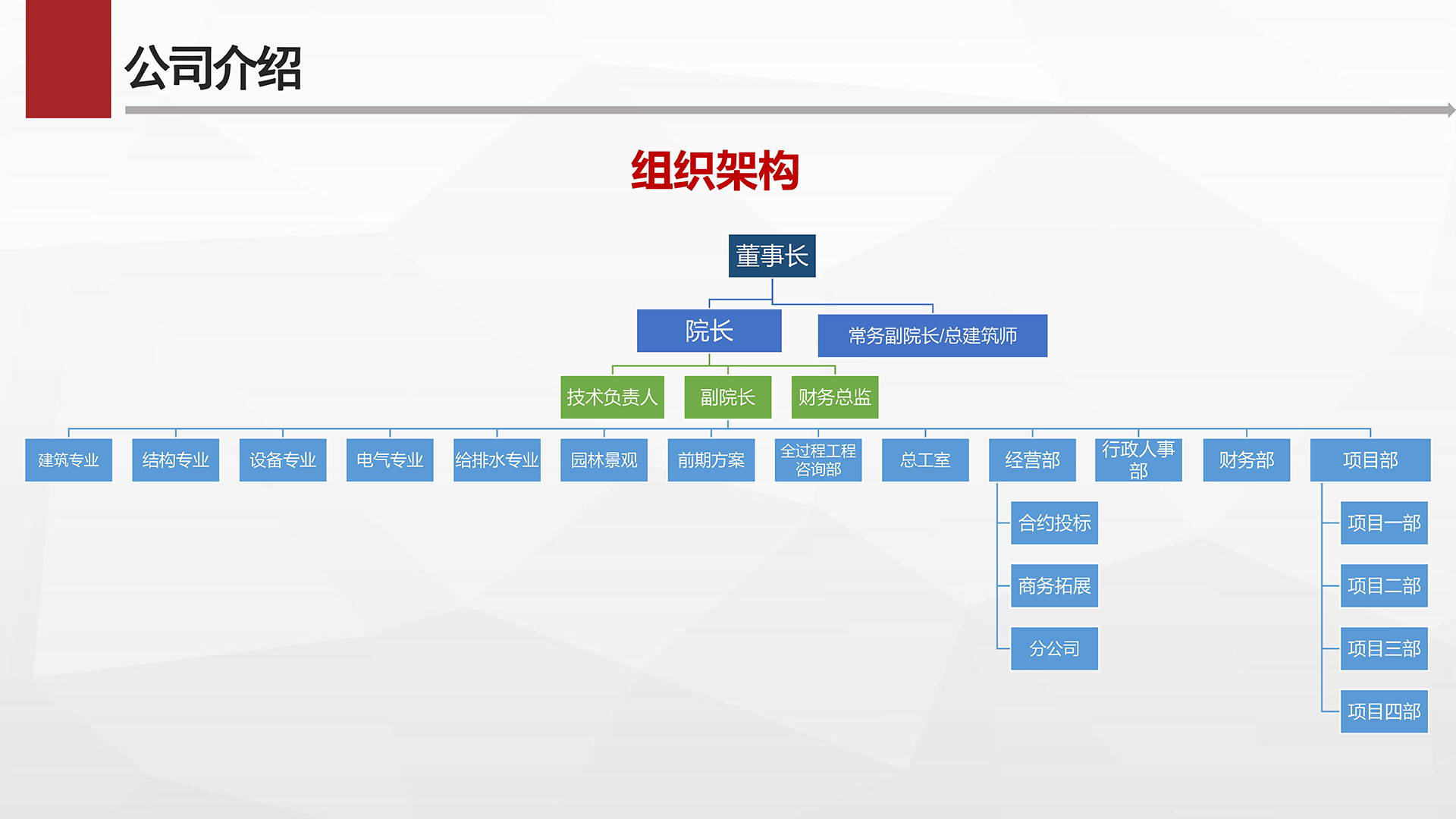 公司介绍

组织架构

董事长

院长

常务副院长/总建筑师

技术负责人

副院长

财务总监

建筑专业

结构专业

设备专业

电气专业

给排水专业

园林景观

前期方案

全过程工程咨询部

总工室

经营部

行政人事部

财务部

项目部

合约投标

商务拓展

分公司

项目一部

项目二部

项目三部

项目四部